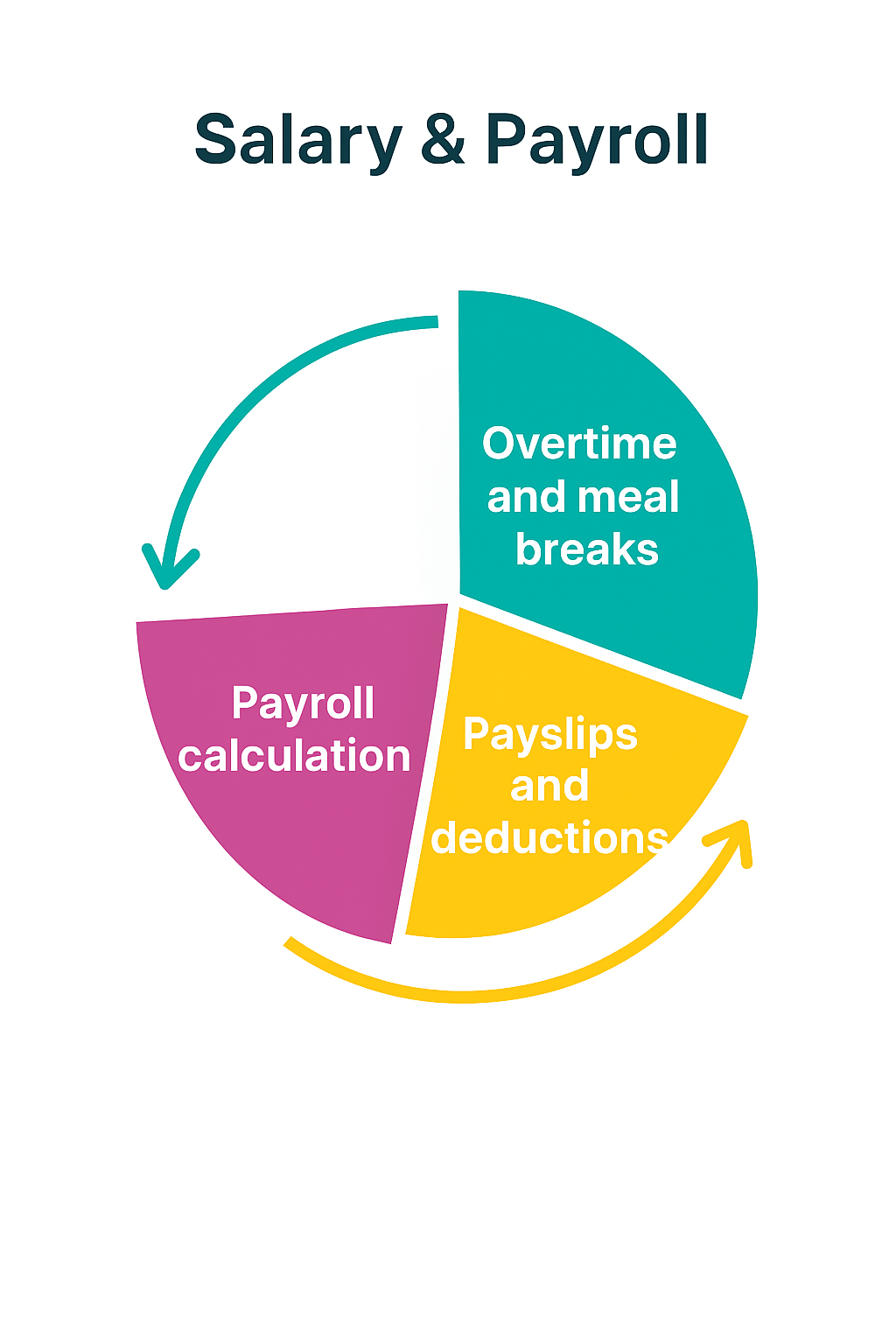 Salary & Payroll

Overtime and meal breaks

Payroll calculation

Payslips and deductions